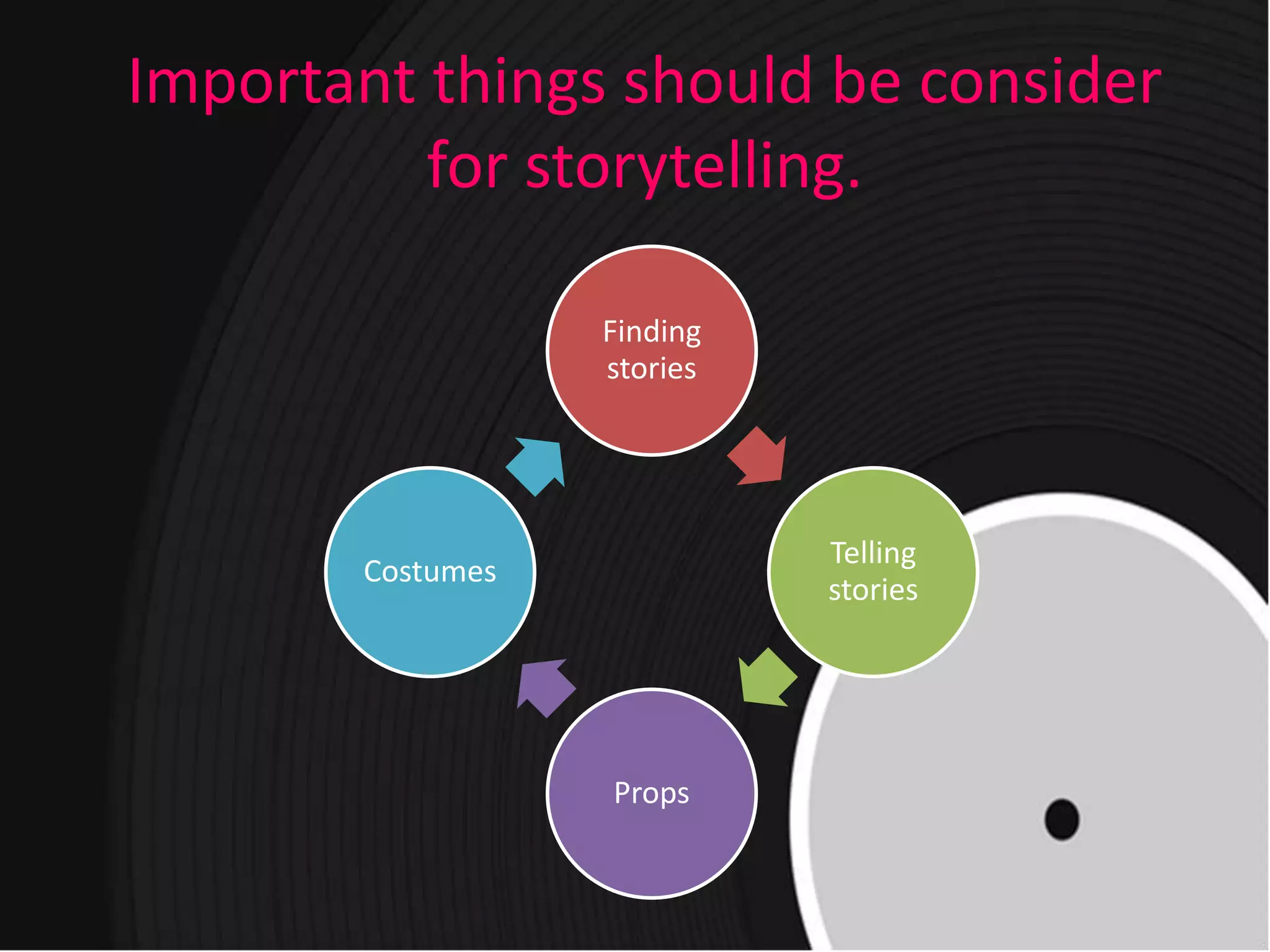 Important things should be consider for storytelling.

Finding stories

Telling stories

Props

Costumes